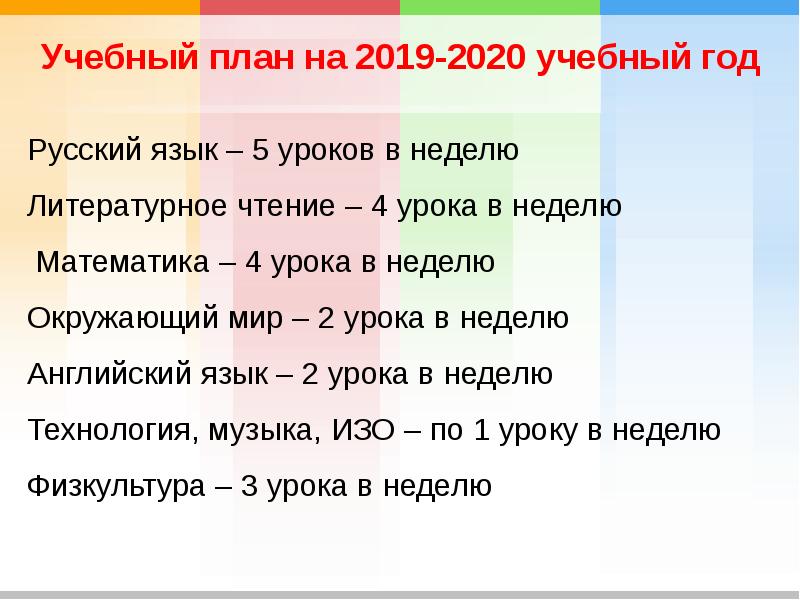 Учебный план на 2019-2020 учебный год

Русский язык – 5 уроков в неделю

Литературное чтение – 4 урока в неделю

Математика – 4 урока в неделю

Окружающий мир – 2 урока в неделю

Английский язык – 2 урока в неделю

Технология, музыка, ИЗО – по 1 уроку в неделю

Физкультура – 3 урока в неделю